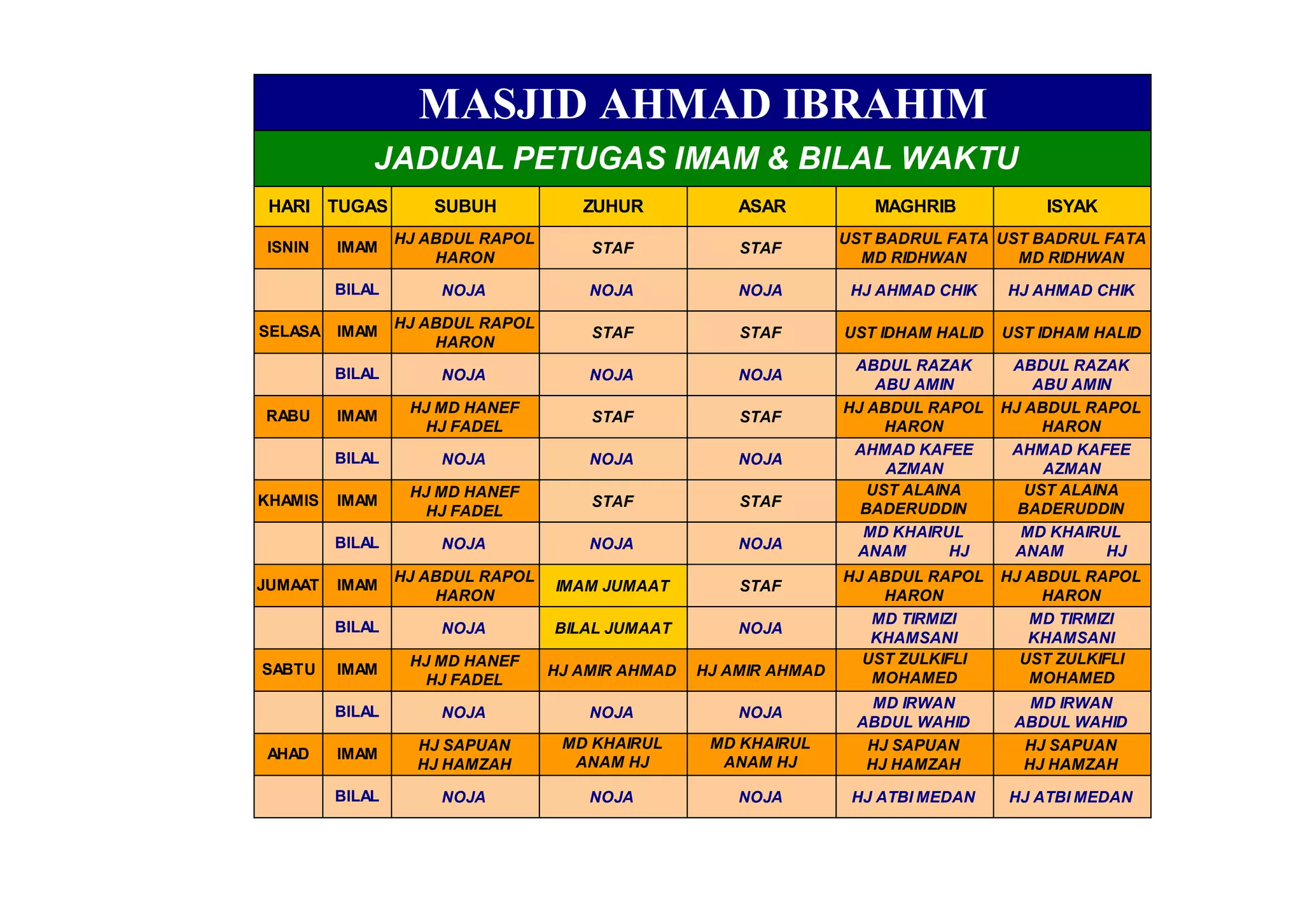 MASJID AHMAD IBRAHIM

JADUAL PETUGAS IMAM & BILAL WAKTU

| HARI | TUGAS | SUBUH | ZUHUR | ASAR | MAGHRIB | ISYAK |
|---|---|---|---|---|---|---|
| ISNIN | IMAM | HJ ABDUL RAPOL HARON | STAF | STAF | UST BADRUL FATA MD RIDHWAN | UST BADRUL FATA MD RIDHWAN |
| | BILAL | NOJA | NOJA | NOJA | HJ AHMAD CHIK | HJ AHMAD CHIK |
| SELASA | IMAM | HJ ABDUL RAPOL HARON | STAF | STAF | UST IDHAM HALID | UST IDHAM HALID |
| | BILAL | NOJA | NOJA | NOJA | ABDUL RAZAK ABU AMIN | ABDUL RAZAK ABU AMIN |
| RABU | IMAM | HJ MD HANEF HJ FADEL | STAF | STAF | HJ ABDUL RAPOL HARON | HJ ABDUL RAPOL HARON |
| | BILAL | NOJA | NOJA | NOJA | AHMAD KAFEE AZMAN | AHMAD KAFEE AZMAN |
| KHAMIS | IMAM | HJ MD HANEF HJ FADEL | STAF | STAF | UST ALAINA BADERUDDIN | UST ALAINA BADERUDDIN |
| | BILAL | NOJA | NOJA | NOJA | MD KHAIRUL ANAM HJ | MD KHAIRUL ANAM HJ |
| JUMAAT | IMAM | HJ ABDUL RAPOL HARON | IMAM JUMAAT | STAF | HJ ABDUL RAPOL HARON | HJ ABDUL RAPOL HARON |
| | BILAL | NOJA | BILAL JUMAAT | NOJA | MD TIRMIZI KHAMSANI | MD TIRMIZI KHAMSANI |
| SABTU | IMAM | HJ MD HANEF HJ FADEL | HJ AMIR AHMAD | HJ AMIR AHMAD | UST ZULKIFLI MOHAMED | UST ZULKIFLI MOHAMED |
| | BILAL | NOJA | NOJA | NOJA | MD IRWAN ABDUL WAHID | MD IRWAN ABDUL WAHID |
| AHAD | IMAM | HJ SAPUAN HJ HAMZAH | MD KHAIRUL ANAM HJ | MD KHAIRUL ANAM HJ | HJ SAPUAN HJ HAMZAH | HJ SAPUAN HJ HAMZAH |
| | BILAL | NOJA | NOJA | NOJA | HJ ATBI MEDAN | HJ ATBI MEDAN |